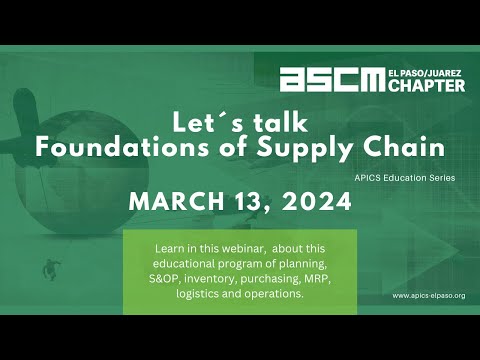 ascm EL PASO/JUAREZ CHAPTER

Let´s talk
Foundations of Supply Chain

APICS Education Series

MARCH 13, 2024

Learn in this webinar, about this educational program of planning, S&OP, inventory, purchasing, MRP, logistics and operations.

www.apics-elpaso.org